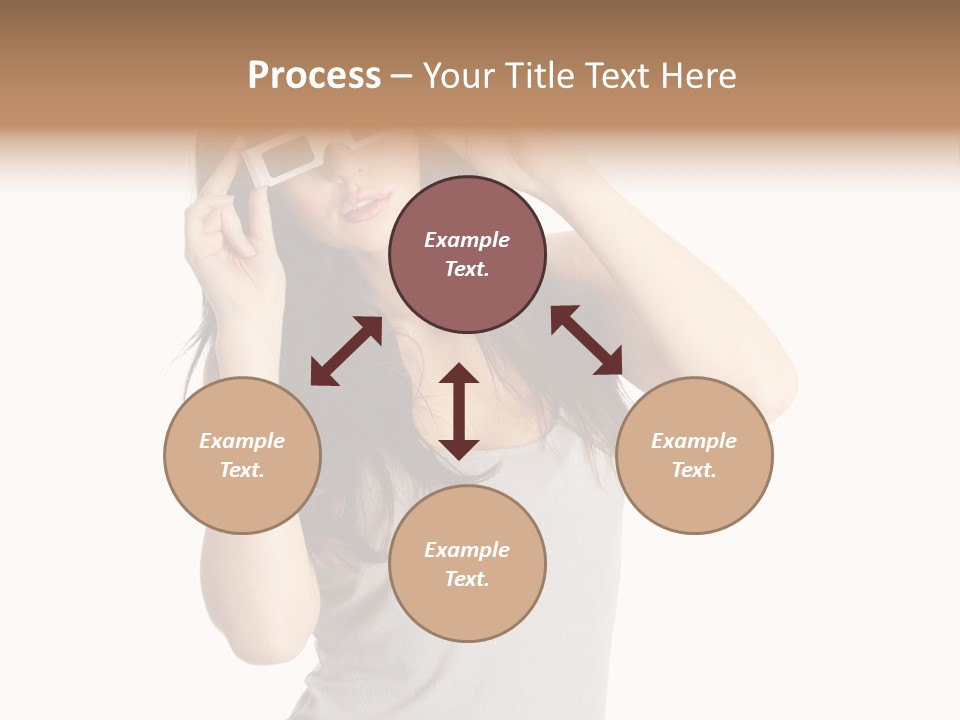 Process – Your Title Text Here

Example Text.

Example Text.

Example Text.

Example Text.